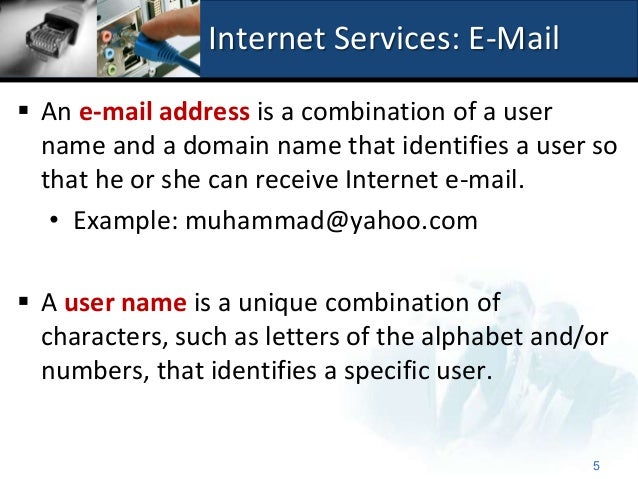 Internet Services: E-Mail

▪ An e-mail address is a combination of a user name and a domain name that identifies a user so that he or she can receive Internet e-mail.

• Example: muhammad@yahoo.com

▪ A user name is a unique combination of characters, such as letters of the alphabet and/or numbers, that identifies a specific user.

5